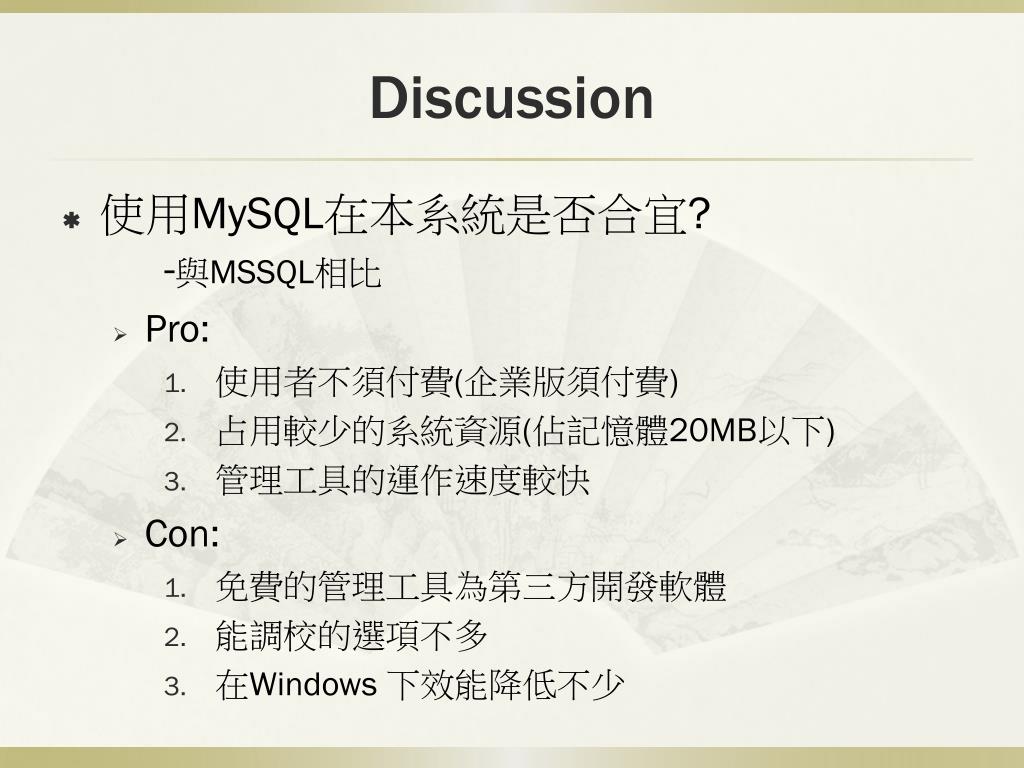 Discussion

使用MySQL在本系統是否合宜?
-與MSSQL相比

Pro:

1. 使用者不須付費(企業版須付費)
2. 占用較少的系統資源(佔記憶體20MB以下)
3. 管理工具的運作速度較快

Con:

1. 免費的管理工具為第三方開發軟體
2. 能調校的選項不多
3. 在Windows 下效能降低不少